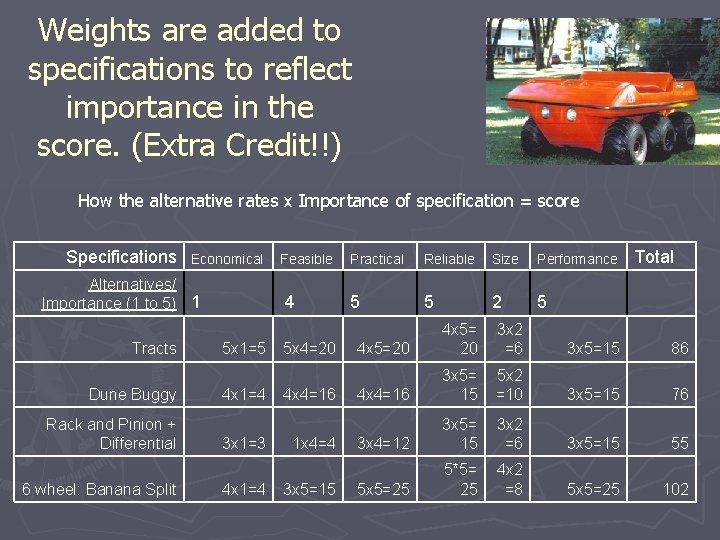 Weights are added to specifications to reflect importance in the score. (Extra Credit!!)

How the alternative rates x Importance of specification = score

| Specifications | Economical | Feasible | Practical | Reliable | Size | Performance | Total |
|---|---|---|---|---|---|---|---|
| Alternatives/ Importance (1 to 5) | 1 | 4 | 5 | 5 | 2 | 5 | |
| Tracts | 5x1=5 | 5x4=20 | 4x5=20 | 4x5= 20 | 3x2 =6 | 3x5=15 | 86 |
| Dune Buggy | 4x1=4 | 4x4=16 | 4x4=16 | 3x5= 15 | 5x2 =10 | 3x5=15 | 76 |
| Rack and Pinion + Differential | 3x1=3 | 1x4=4 | 3x4=12 | 3x5= 15 | 3x2 =6 | 3x5=15 | 55 |
| 6 wheel: Banana Split | 4x1=4 | 3x5=15 | 5x5=25 | 5*5= 25 | 4x2 =8 | 5x5=25 | 102 |